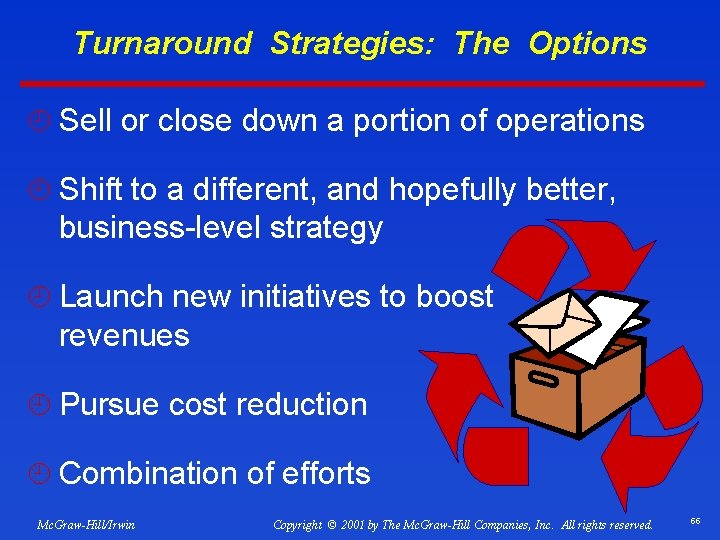 Turnaround Strategies: The Options

Sell or close down a portion of operations

Shift to a different, and hopefully better, business-level strategy

Launch new initiatives to boost revenues

Pursue cost reduction

Combination of efforts

McGraw-Hill/Irwin

Copyright © 2001 by The McGraw-Hill Companies, Inc. All rights reserved.

66